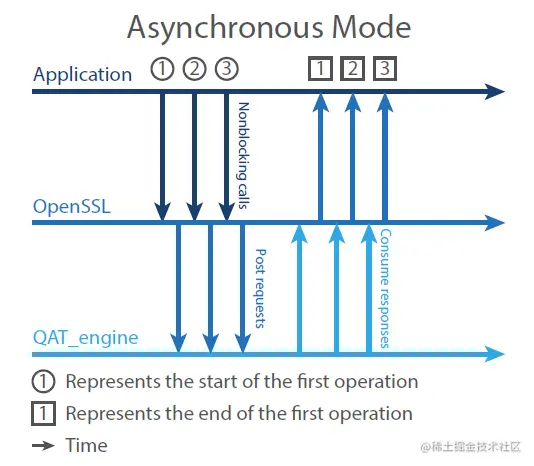 Asynchronous Mode

Application ① ② ③ 1 2 3

Nonblocking calls

OpenSSL

Post requests

Consume responses

QAT_engine

① Represents the start of the first operation

1 Represents the end of the first operation

→ Time

@稀土掘金技术社区